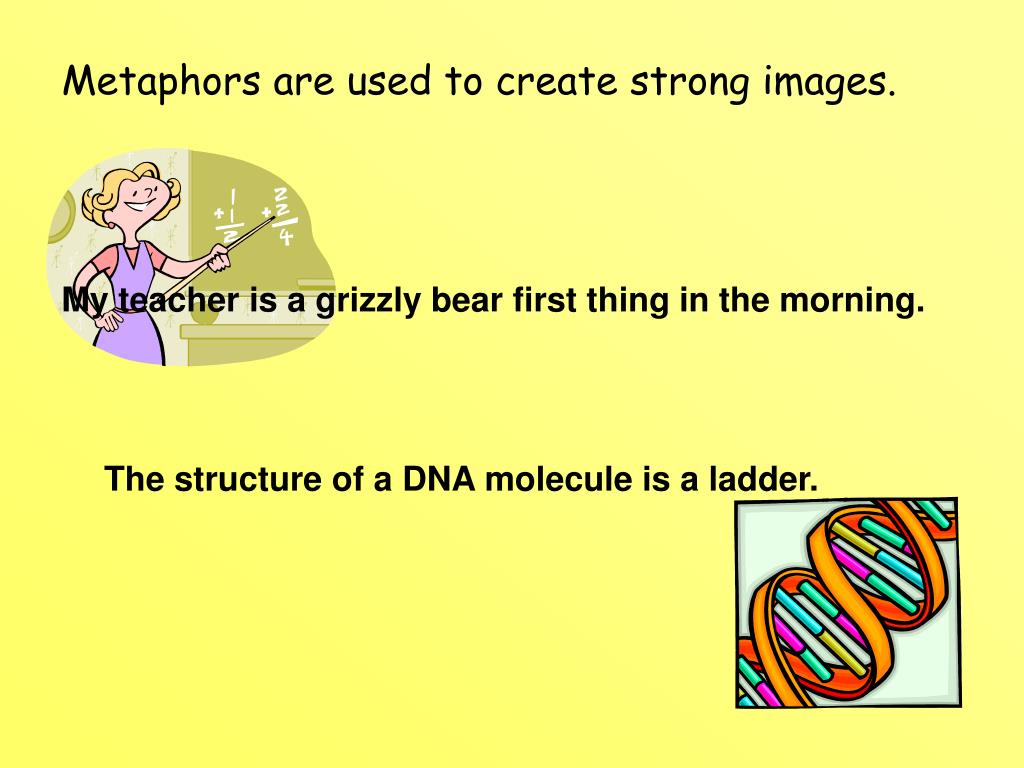 Metaphors are used to create strong images.

1
+1
2

2
+2
4

My teacher is a grizzly bear first thing in the morning.

The structure of a DNA molecule is a ladder.